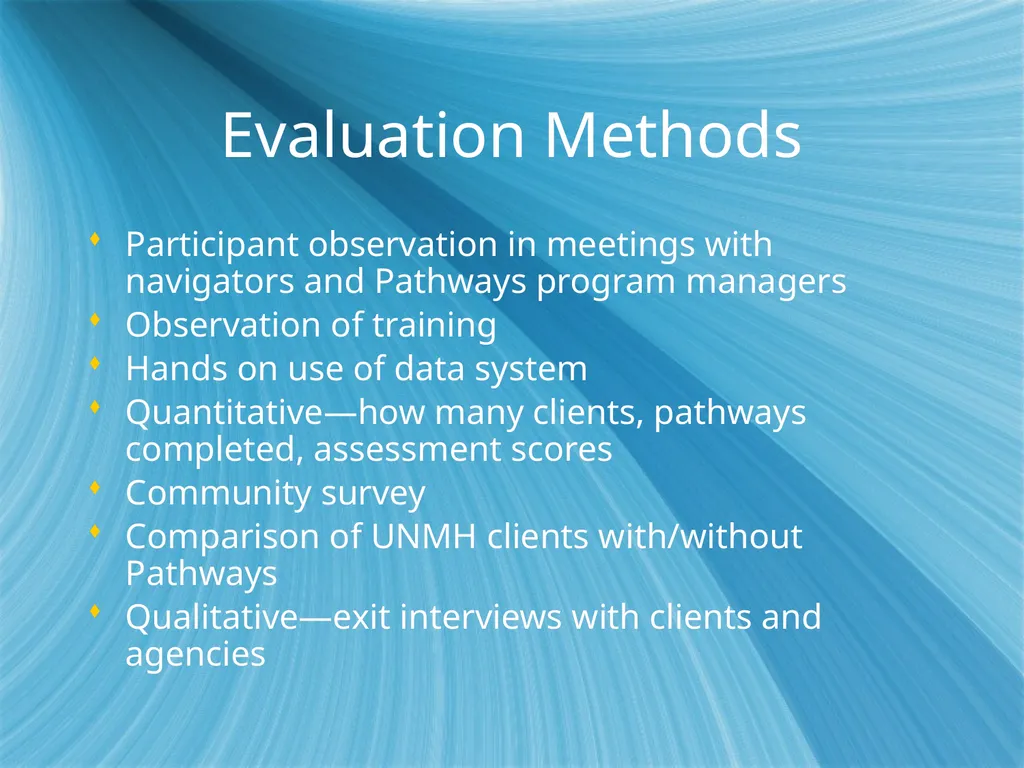 Evaluation Methods

- Participant observation in meetings with navigators and Pathways program managers
- Observation of training
- Hands on use of data system
- Quantitative—how many clients, pathways completed, assessment scores
- Community survey
- Comparison of UNMH clients with/without Pathways
- Qualitative—exit interviews with clients and agencies